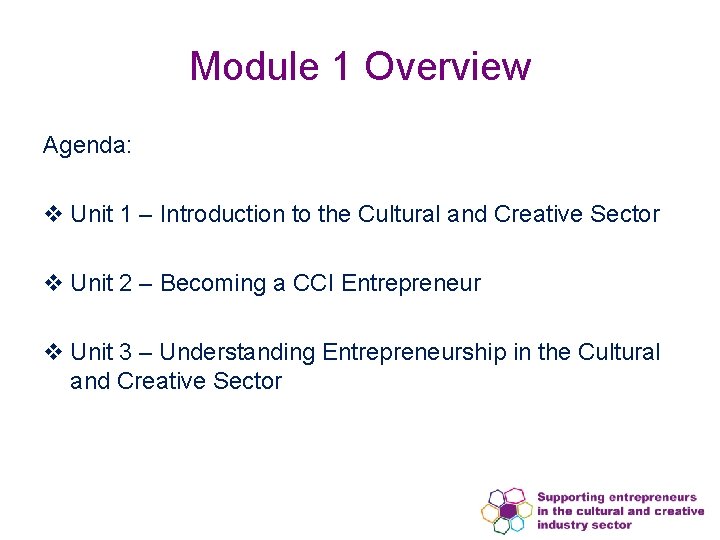 Module 1 Overview

Agenda:

❖ Unit 1 – Introduction to the Cultural and Creative Sector

❖ Unit 2 – Becoming a CCI Entrepreneur

❖ Unit 3 – Understanding Entrepreneurship in the Cultural and Creative Sector

Supporting entrepreneurs in the cultural and creative industry sector